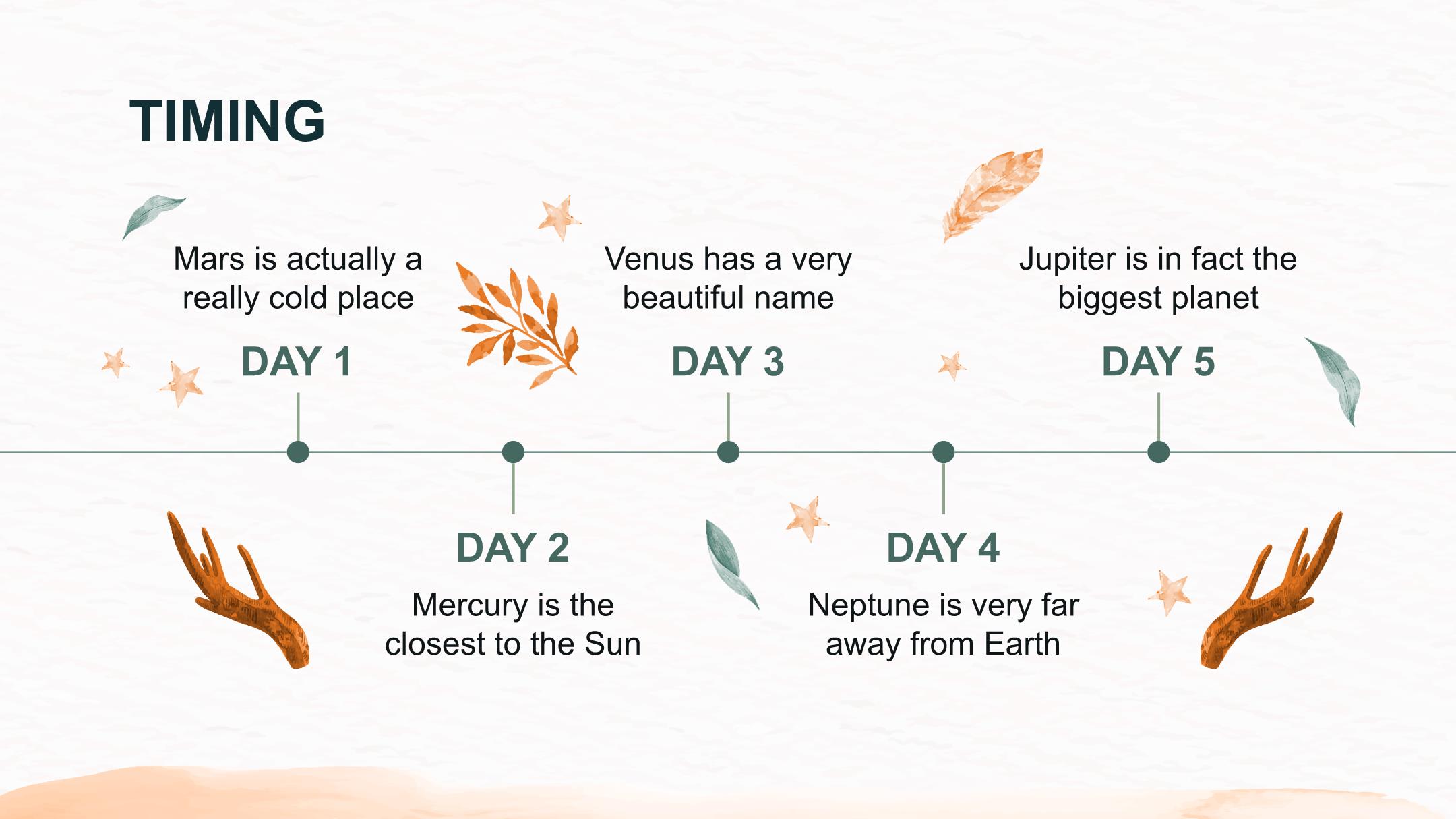 TIMING

Mars is actually a really cold place

DAY 1

DAY 2

Mercury is the closest to the Sun

Venus has a very beautiful name

DAY 3

DAY 4

Neptune is very far away from Earth

Jupiter is in fact the biggest planet

DAY 5